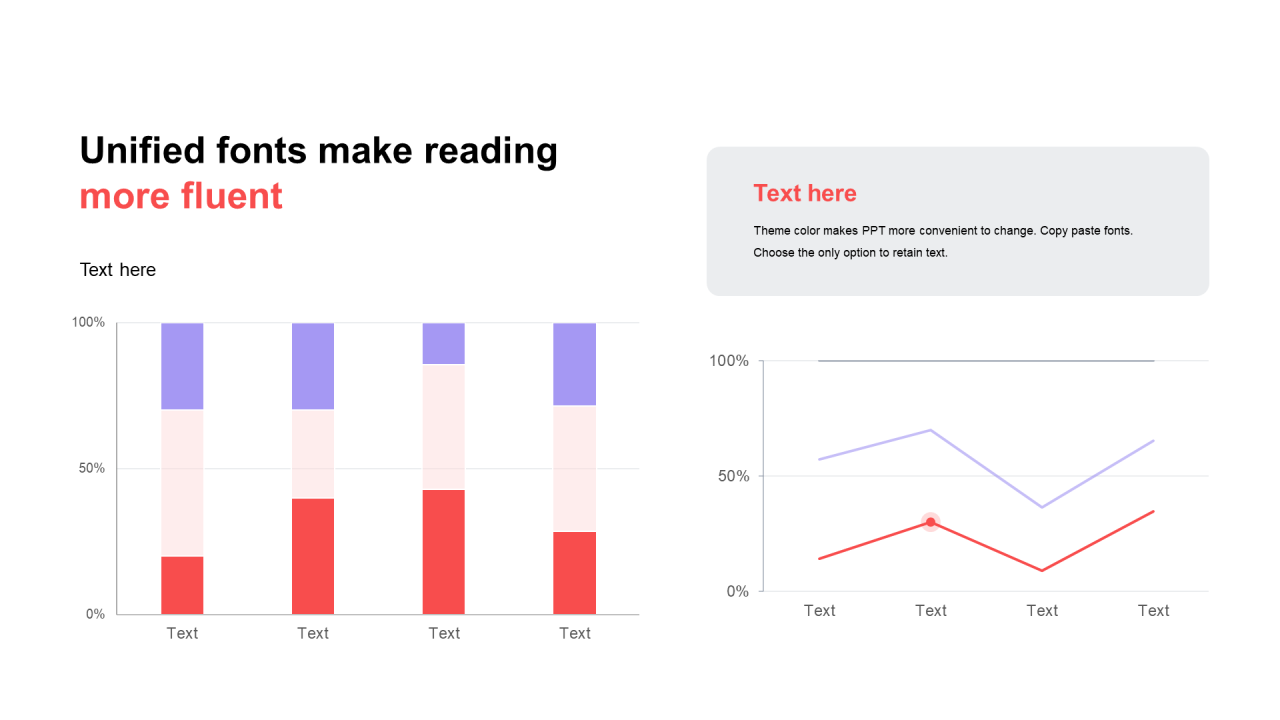 Unified fonts make reading more fluent

Text here

100%
50%
0%
Text Text Text Text

Text here

Theme color makes PPT more convenient to change. Copy paste fonts. Choose the only option to retain text.

100%
50%
0%
Text Text Text Text